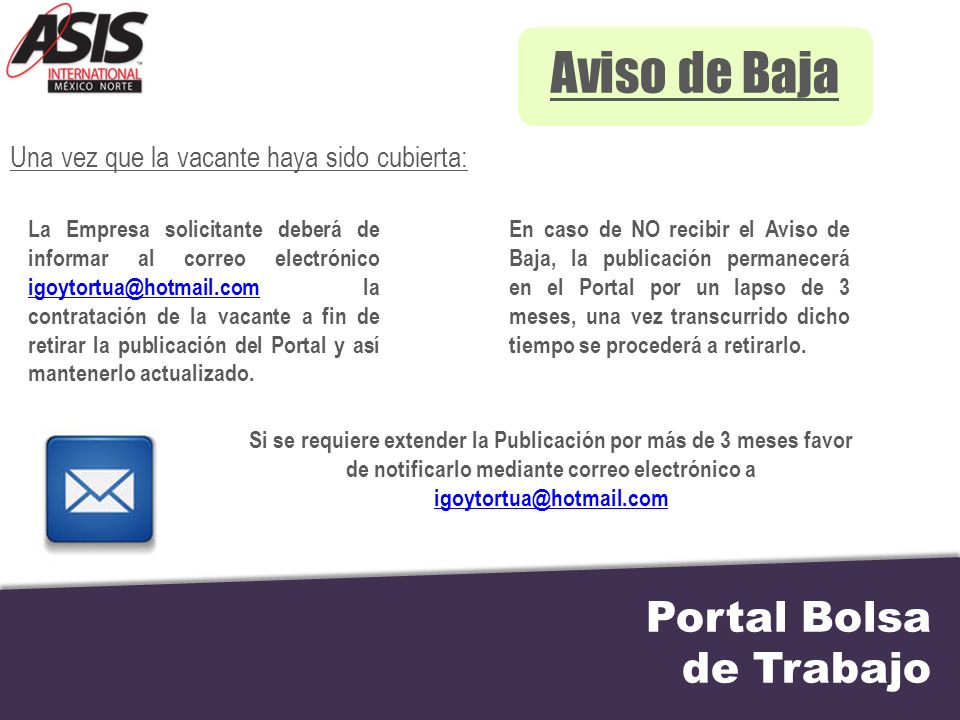 ASIS
INTERNATIONAL
MÉXICO NORTE

Aviso de Baja

Una vez que la vacante haya sido cubierta:

La Empresa solicitante deberá de informar al correo electrónico igoytortua@hotmail.com la contratación de la vacante a fin de retirar la publicación del Portal y así mantenerlo actualizado.

En caso de NO recibir el Aviso de Baja, la publicación permanecerá en el Portal por un lapso de 3 meses, una vez transcurrido dicho tiempo se procederá a retirarlo.

Si se requiere extender la Publicación por más de 3 meses favor de notificarlo mediante correo electrónico a igoytortua@hotmail.com

Portal Bolsa de Trabajo